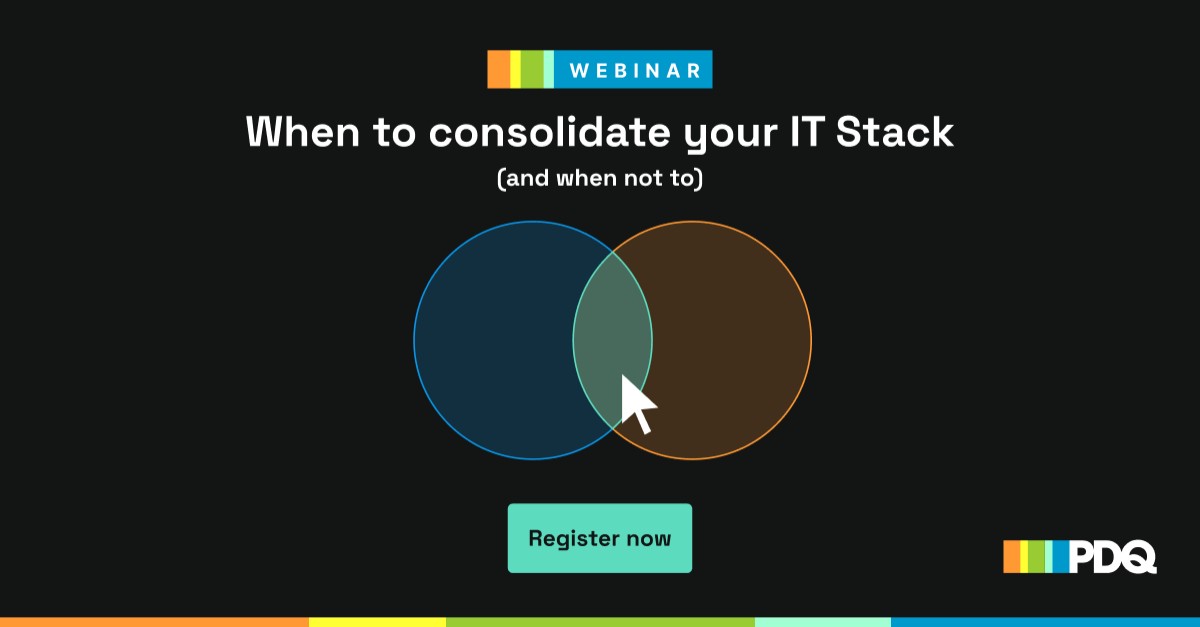 WEBINAR

When to consolidate your IT Stack

(and when not to)

Register now

PDQ